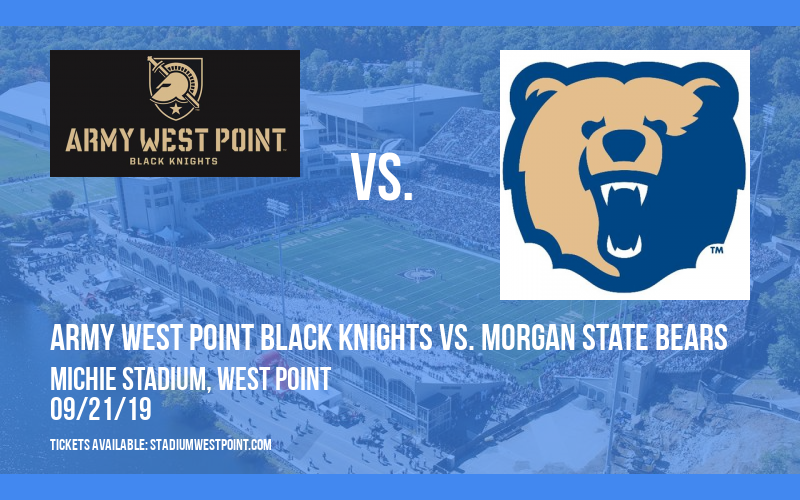 ARMY WEST POINT
BLACK KNIGHTS

VS.

TM

ARMY WEST POINT BLACK KNIGHTS VS. MORGAN STATE BEARS
MICHIE STADIUM, WEST POINT
09/21/19

TICKETS AVAILABLE: STADIUMWESTPOINT.COM